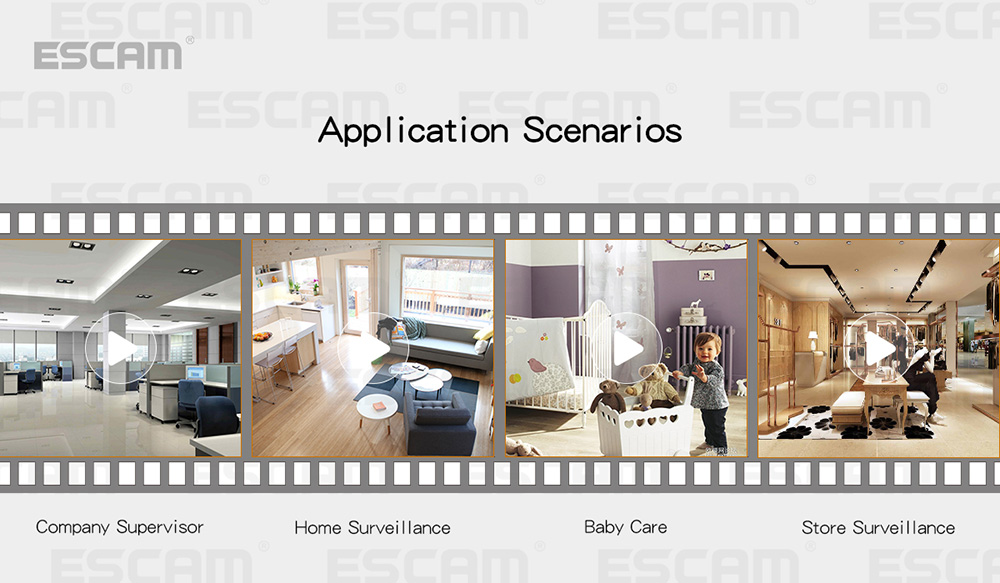 ESCAM®

Application Scenarios

Company Supervisor

Home Surveillance

Baby Care

Store Surveillance